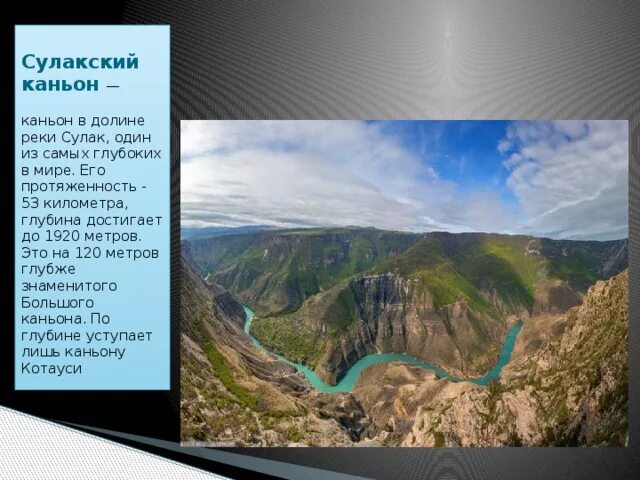 Сулакский каньон —

каньон в долине реки Сулак, один из самых глубоких в мире. Его протяженность - 53 километра, глубина достигает до 1920 метров. Это на 120 метров глубже знаменитого Большого каньона. По глубине уступает лишь каньону Котауси